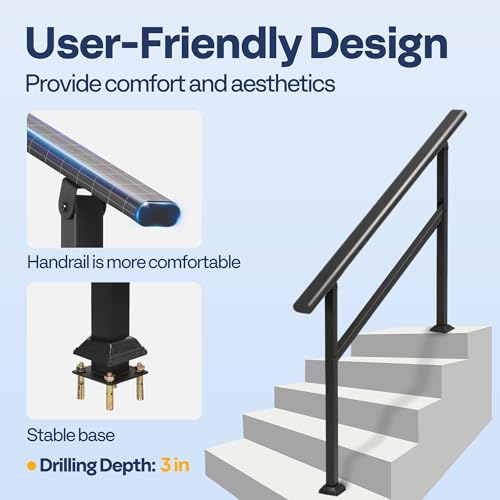 User-Friendly Design
Provide comfort and aesthetics

Handrail is more comfortable

Stable base

Drilling Depth: 3 in